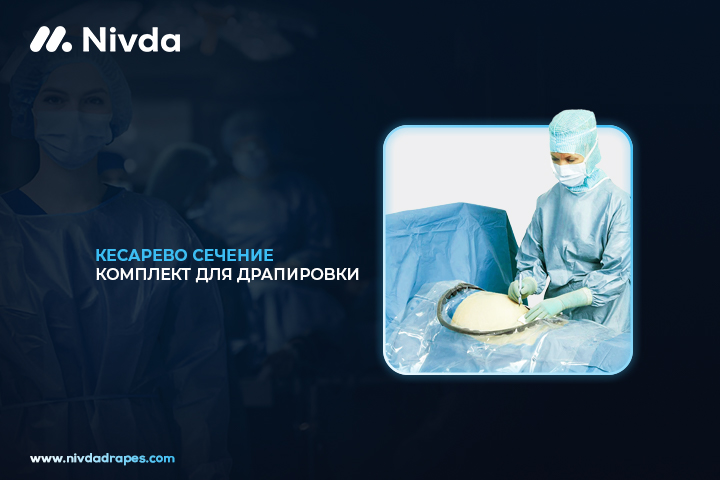 Nivda

КЕСАРЕВО СЕЧЕНИЕ
КОМПЛЕКТ ДЛЯ ДРАПИРОВКИ

www.nivdadrapes.com